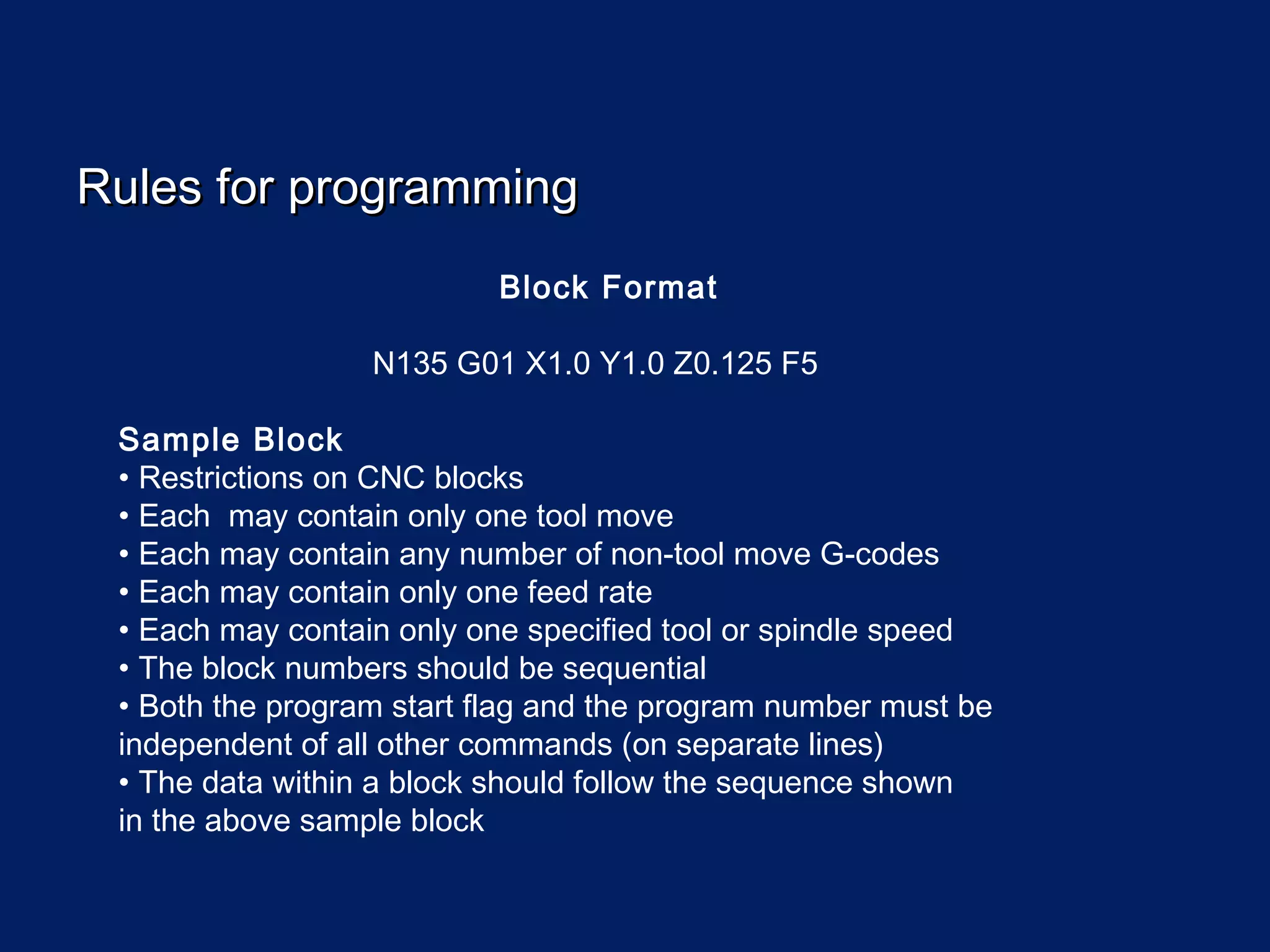 Rules for programming

Block Format

N135 G01 X1.0 Y1.0 Z0.125 F5

Sample Block
• Restrictions on CNC blocks
• Each may contain only one tool move
• Each may contain any number of non-tool move G-codes
• Each may contain only one feed rate
• Each may contain only one specified tool or spindle speed
• The block numbers should be sequential
• Both the program start flag and the program number must be independent of all other commands (on separate lines)
• The data within a block should follow the sequence shown in the above sample block